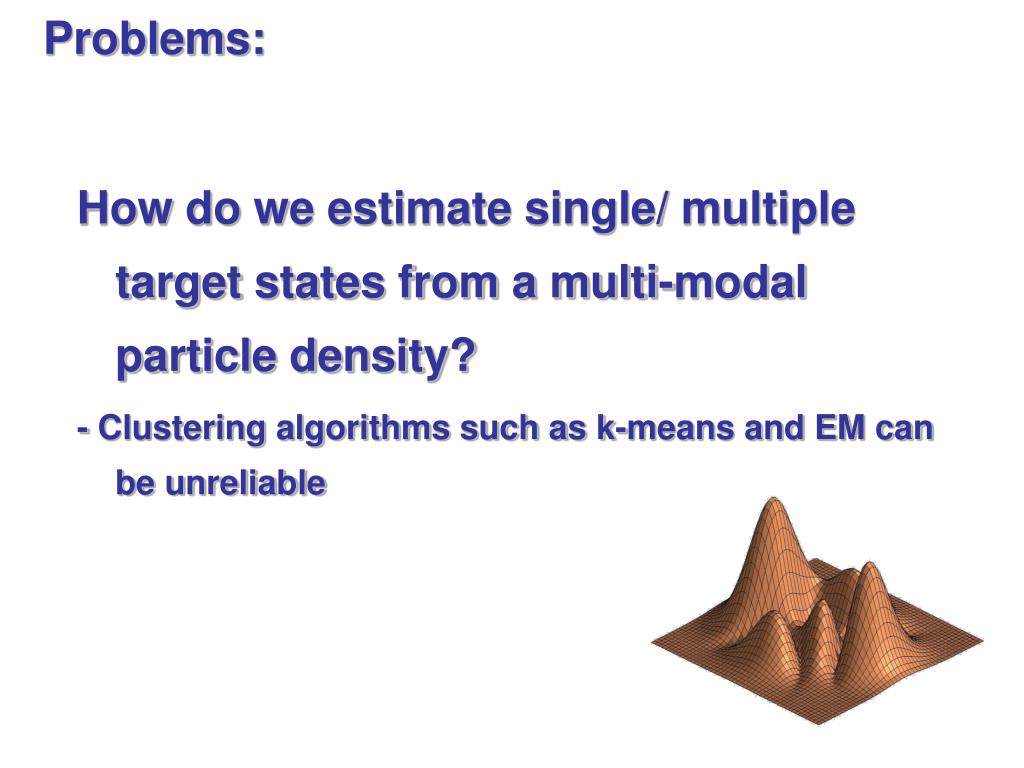 Problems:

How do we estimate single/ multiple target states from a multi-modal particle density?

- Clustering algorithms such as k-means and EM can be unreliable